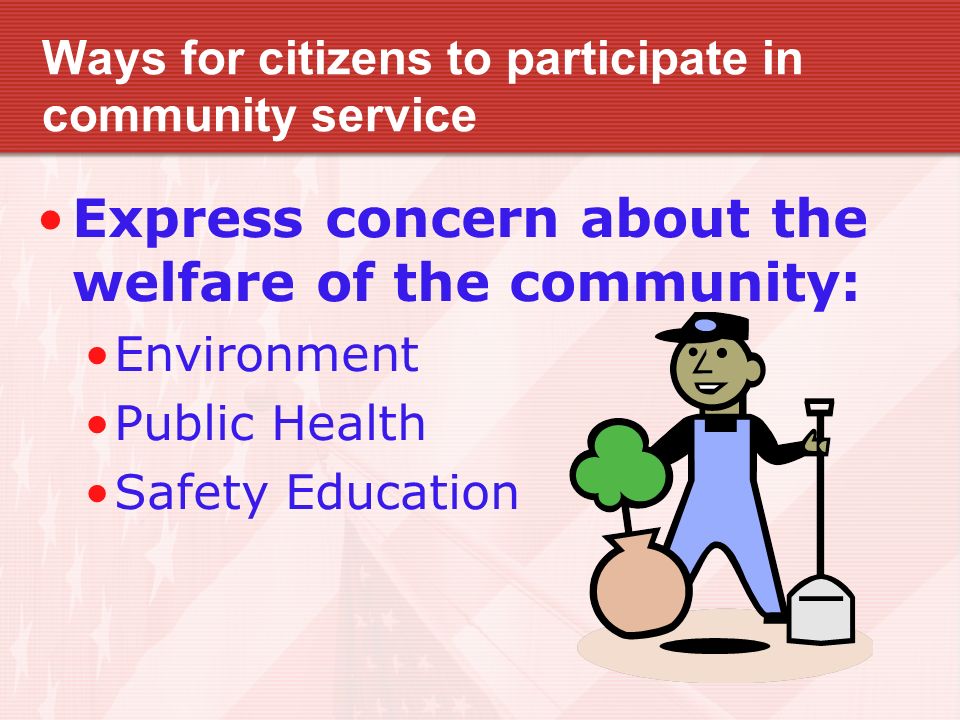 Ways for citizens to participate in community service

• Express concern about the welfare of the community:

• Environment
• Public Health
• Safety Education